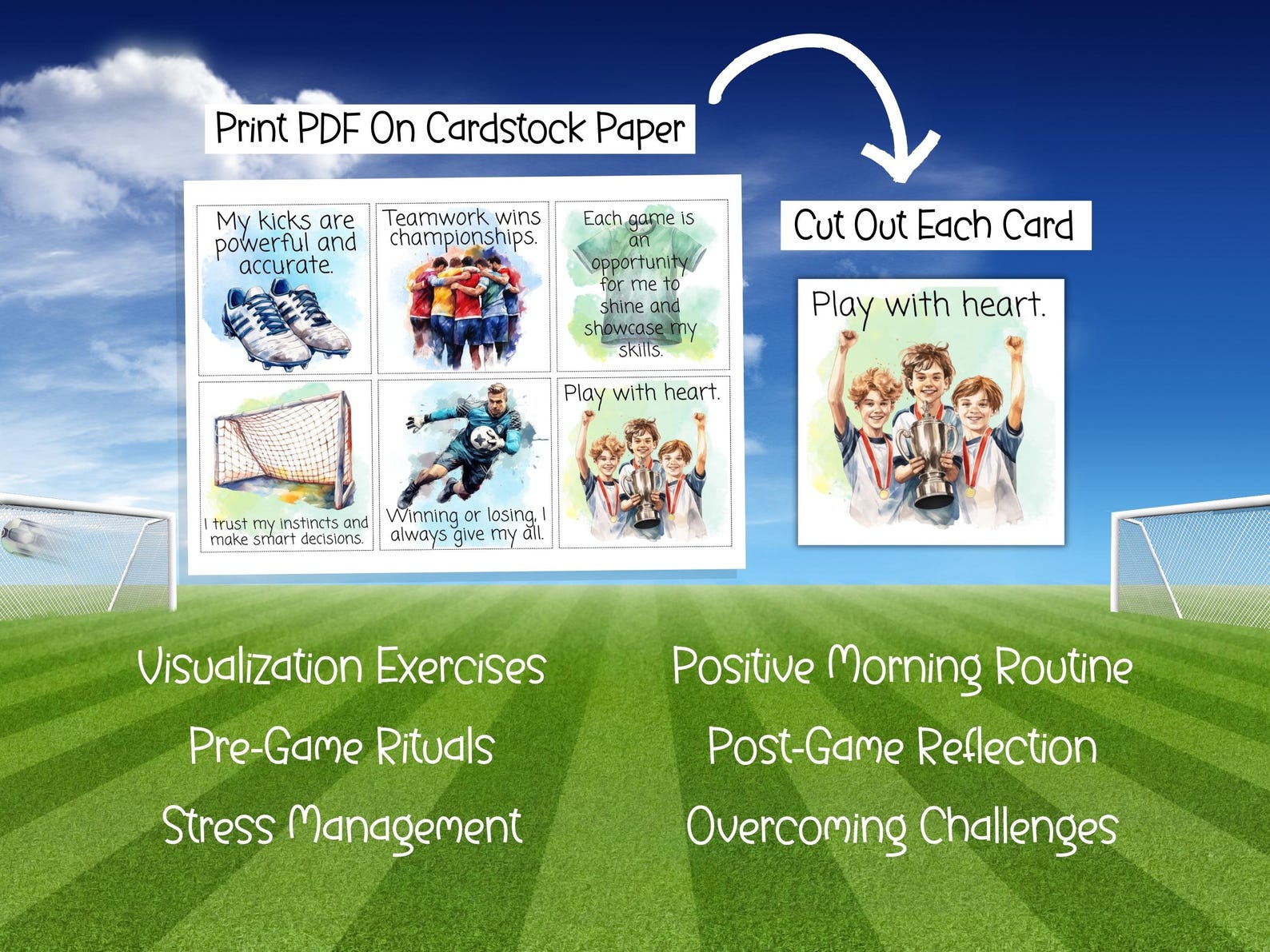 Print PDF On Cardstock Paper

My kicks are powerful and accurate.

Teamwork wins championships.

Each game is an opportunity for me to shine and showcase my skills.

I trust my instincts and make smart decisions.

Winning or losing, I always give my all.

Play with heart.

Cut Out Each Card

Play with heart.

Visualization Exercises

Pre-Game Rituals

Stress Management

Positive Morning Routine

Post-Game Reflection

Overcoming Challenges